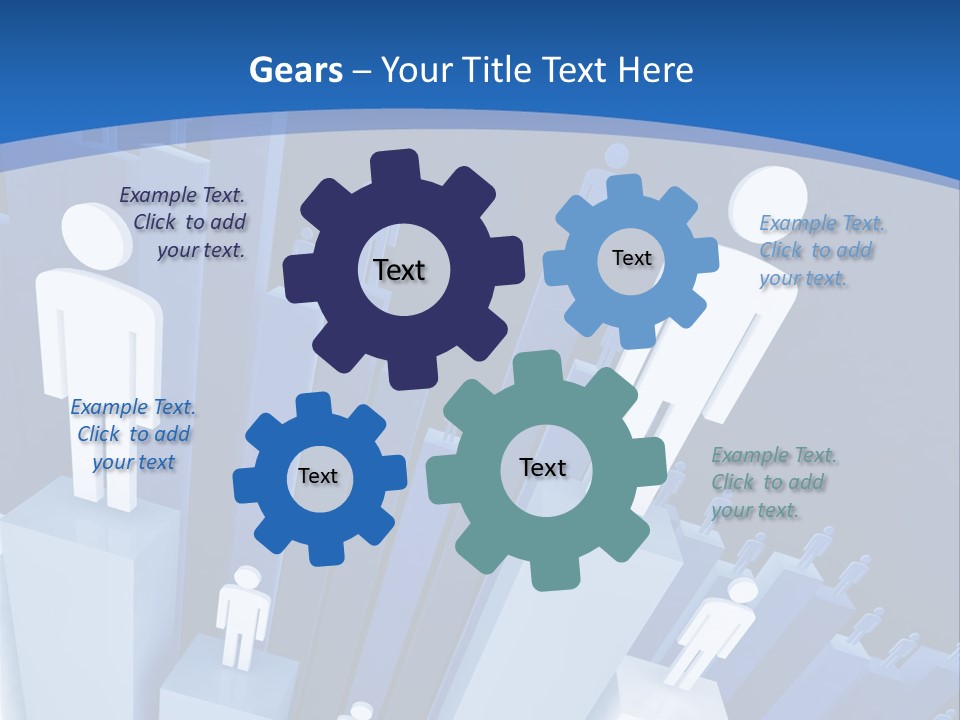 Gears – Your Title Text Here

Example Text. Click to add your text.

Text

Text

Example Text. Click to add your text.

Example Text. Click to add your text

Text

Text

Example Text. Click to add your text.